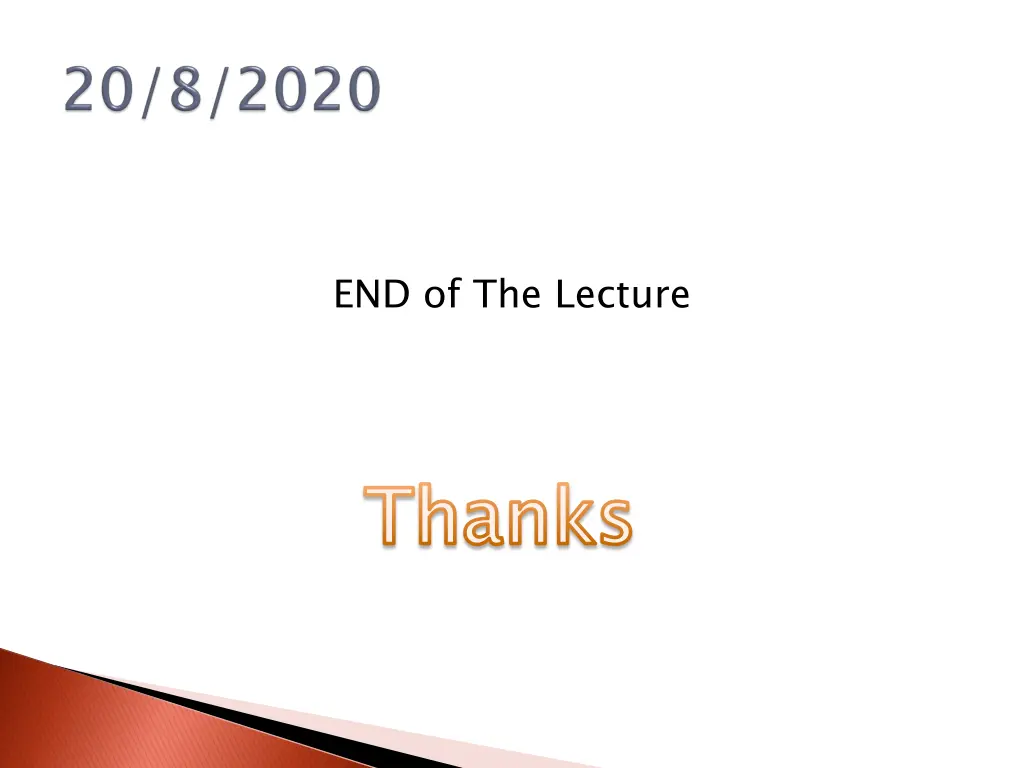 20/8/2020

END of The Lecture

Thanks